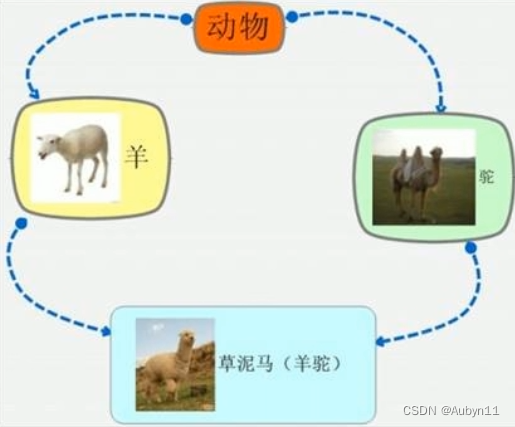 动物

羊

驼

草泥马（羊驼）

CSDN @Aubyn11